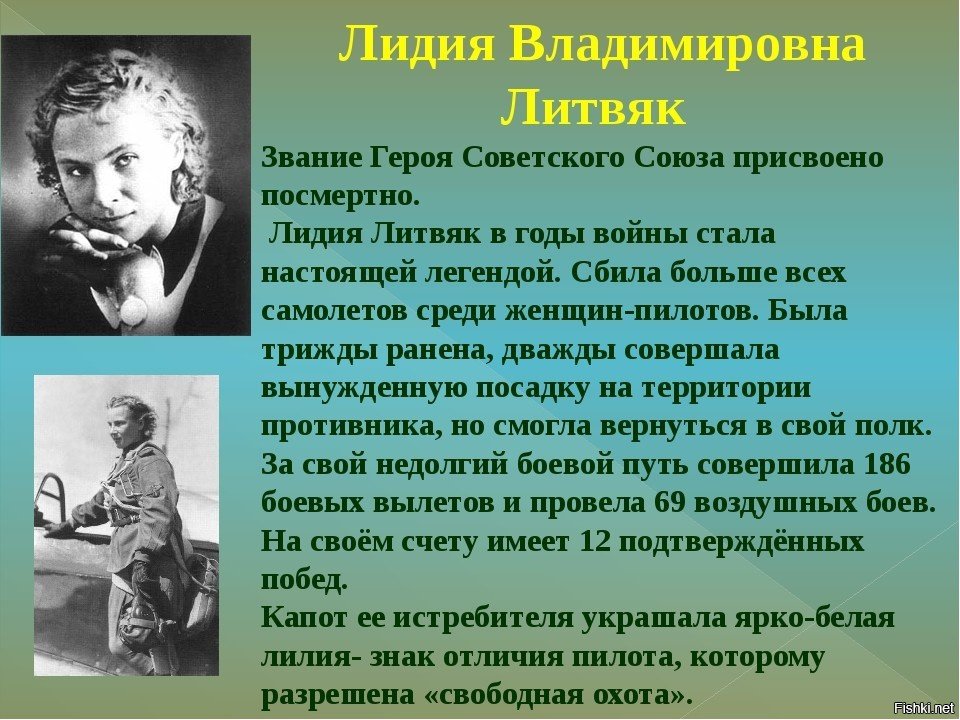 Лидия Владимировна Литвяк

Звание Героя Советского Союза присвоено посмертно.

Лидия Литвяк в годы войны стала настоящей легендой. Сбила больше всех самолетов среди женщин-пилотов. Была трижды ранена, дважды совершала вынужденную посадку на территории противника, но смогла вернуться в свой полк. За свой недолгий боевой путь совершила 186 боевых вылетов и провела 69 воздушных боев. На своём счету имеет 12 подтверждённых побед.

Капот ее истребителя украшала ярко-белая лилия- знак отличия пилота, которому разрешена «свободная охота».

Fishki.net